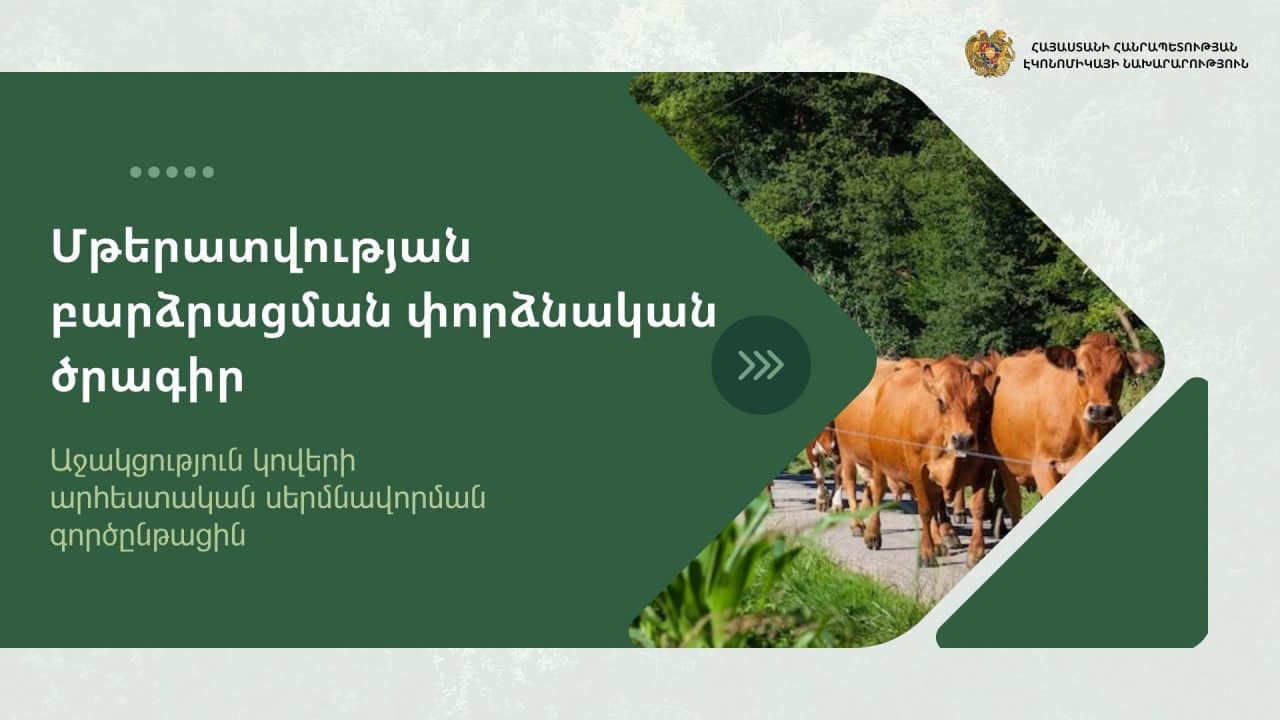 ՀԱՅԱՍՏԱՆԻ ՀԱՆՐԱՊԵՏՈՒԹՅԱՆ ԷԿՈՆՈՄԻԿԱՅԻ ՆԱԽԱՐԱՐՈՒԹՅՈՒՆ

Մթերատվության բարձրացման փորձնական ծրագիր

Աջակցություն կովերի արհեստական սերմնավորման գործընթացին